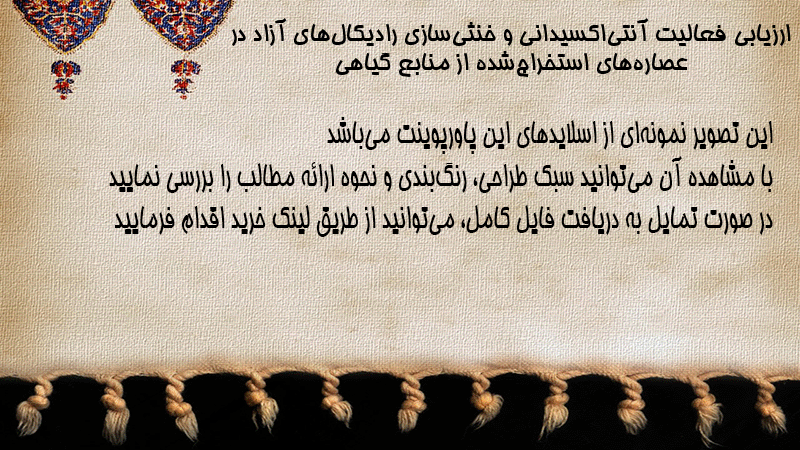 ارزیابی فعالیت آنتی‌اکسیدانی و خنثی‌سازی رادیکال‌های آزاد در عصاره‌های استخراج‌شده از منابع گیاهی

این تصویر نمونه‌ای از اسلایدهای این پاورپوینت می‌باشد
با مشاهده آن می‌توانید سبک طراحی، رنگ‌بندی و نحوه ارائه مطالب را بررسی نمایید
در صورت تمایل به دریافت فایل کامل، می‌توانید از طریق لینک خرید اقدام فرمایید